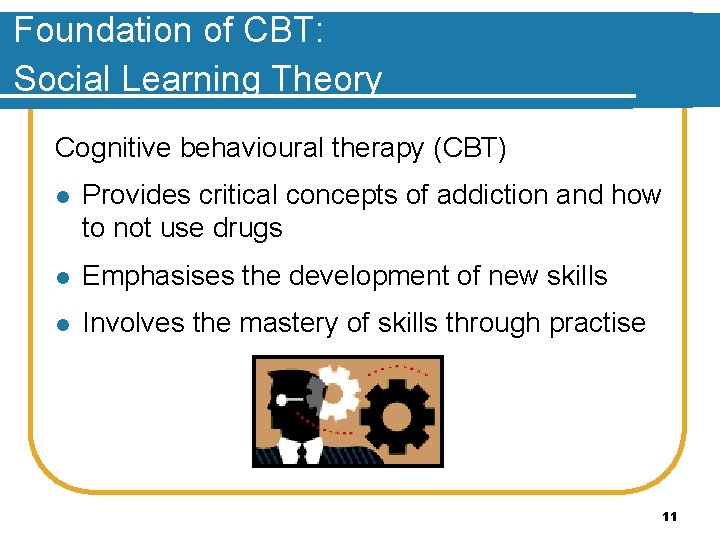 Foundation of CBT:
Social Learning Theory

Cognitive behavioural therapy (CBT)

- Provides critical concepts of addiction and how to not use drugs
- Emphasises the development of new skills
- Involves the mastery of skills through practise

11